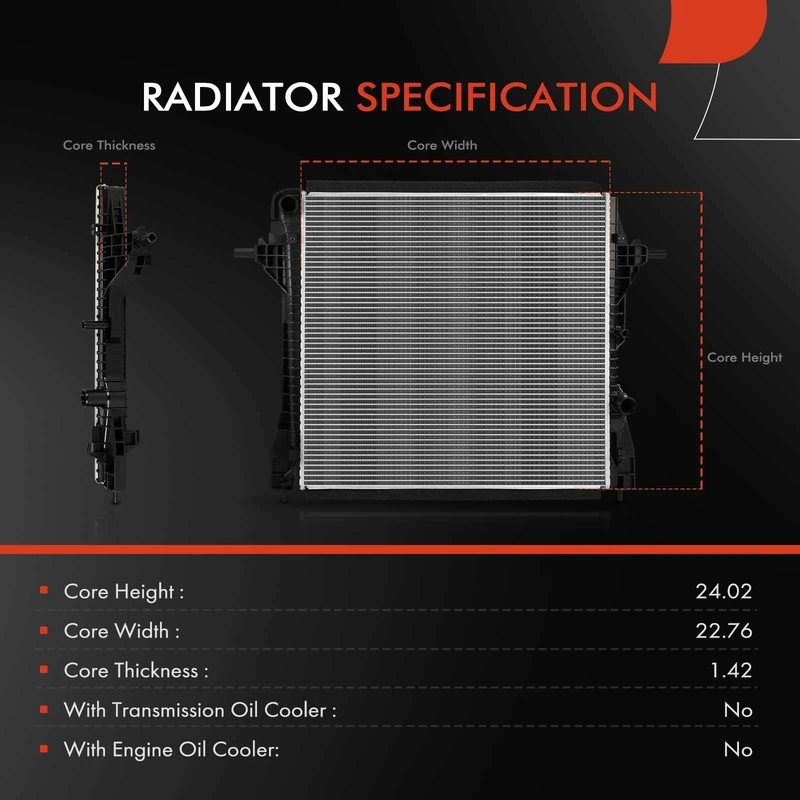 RADIATOR SPECIFICATION

Core Thickness

Core Width

Core Height

| | |
|---|---|
| Core Height : | 24.02 |
| Core Width : | 22.76 |
| Core Thickness : | 1.42 |
| With Transmission Oil Cooler : | No |
| With Engine Oil Cooler: | No |